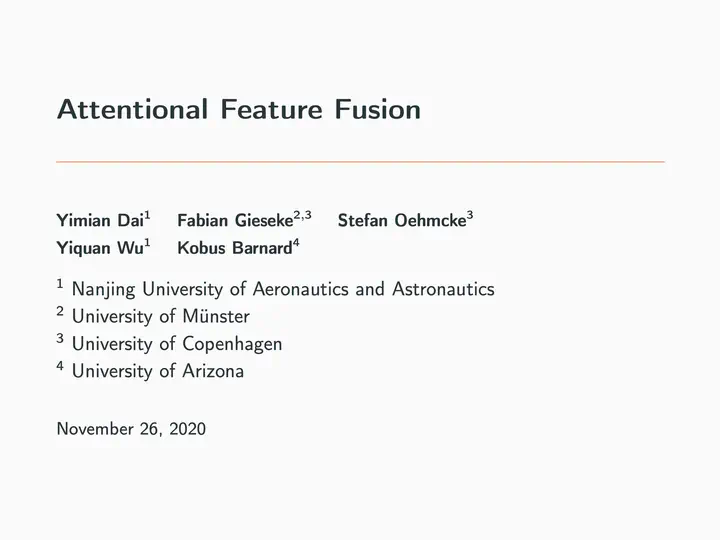 Attentional Feature Fusion

Yimian Dai$^1$ Fabian Gieseke$^{2,3}$ Stefan Oehmcke$^3$
Yiquan Wu$^1$ Kobus Barnard$^4$

$^1$ Nanjing University of Aeronautics and Astronautics
$^2$ University of Münster
$^3$ University of Copenhagen
$^4$ University of Arizona

November 26, 2020